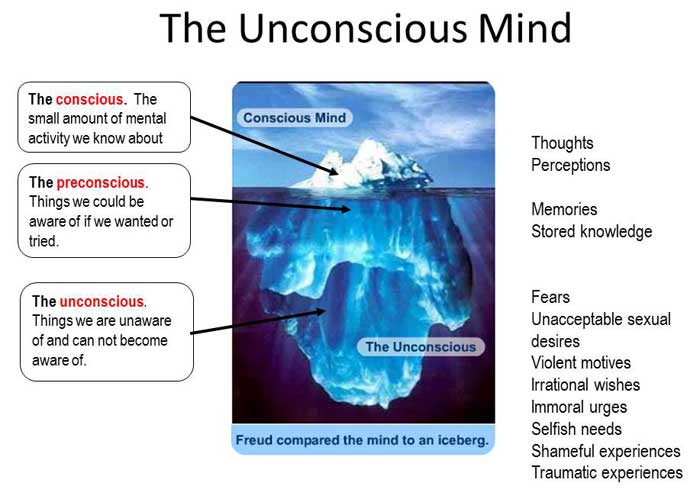 The Unconscious Mind

The conscious. The small amount of mental activity we know about

The preconscious. Things we could be aware of if we wanted or tried.

The unconscious. Things we are unaware of and can not become aware of.

Conscious Mind

The Unconscious

Freud compared the mind to an iceberg.

Thoughts
Perceptions

Memories
Stored knowledge

Fears
Unacceptable sexual desires
Violent motives
Irrational wishes
Immoral urges
Selfish needs
Shameful experiences
Traumatic experiences